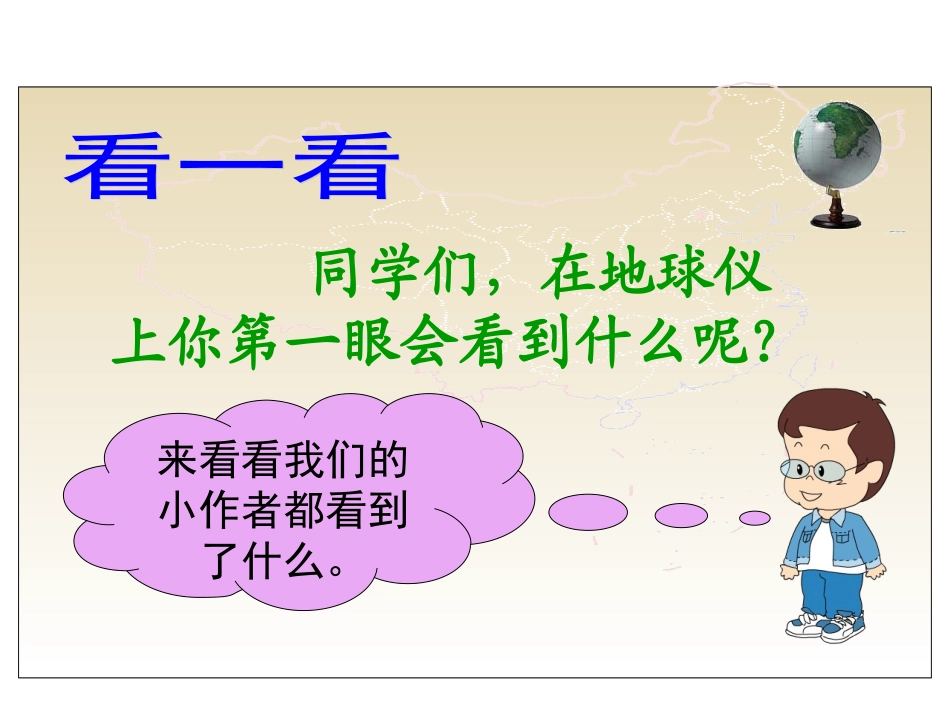 看一看

同学们，在地球仪上你第一眼会看到什么呢？

来看看我们的小作者都看到了什么。